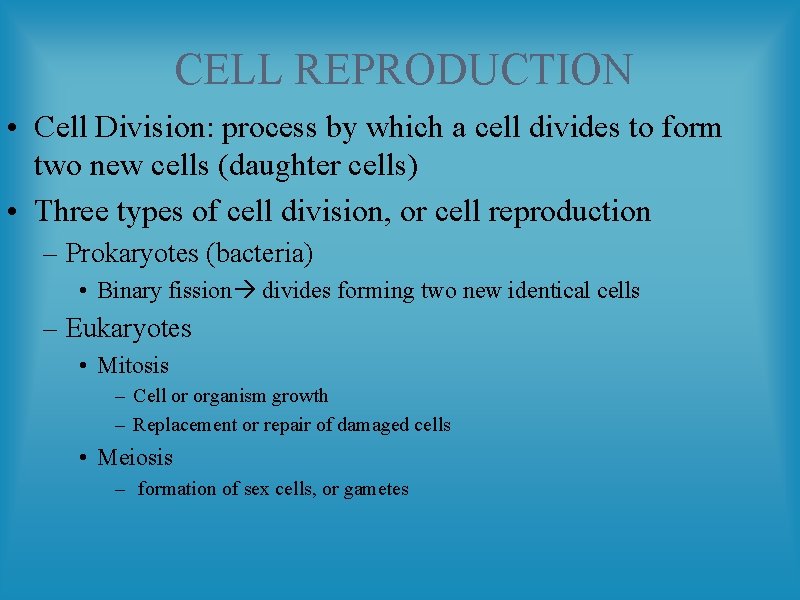 CELL REPRODUCTION

• Cell Division: process by which a cell divides to form two new cells (daughter cells)

• Three types of cell division, or cell reproduction

– Prokaryotes (bacteria)

• Binary fission→ divides forming two new identical cells

– Eukaryotes

• Mitosis

– Cell or organism growth

– Replacement or repair of damaged cells

• Meiosis

– formation of sex cells, or gametes